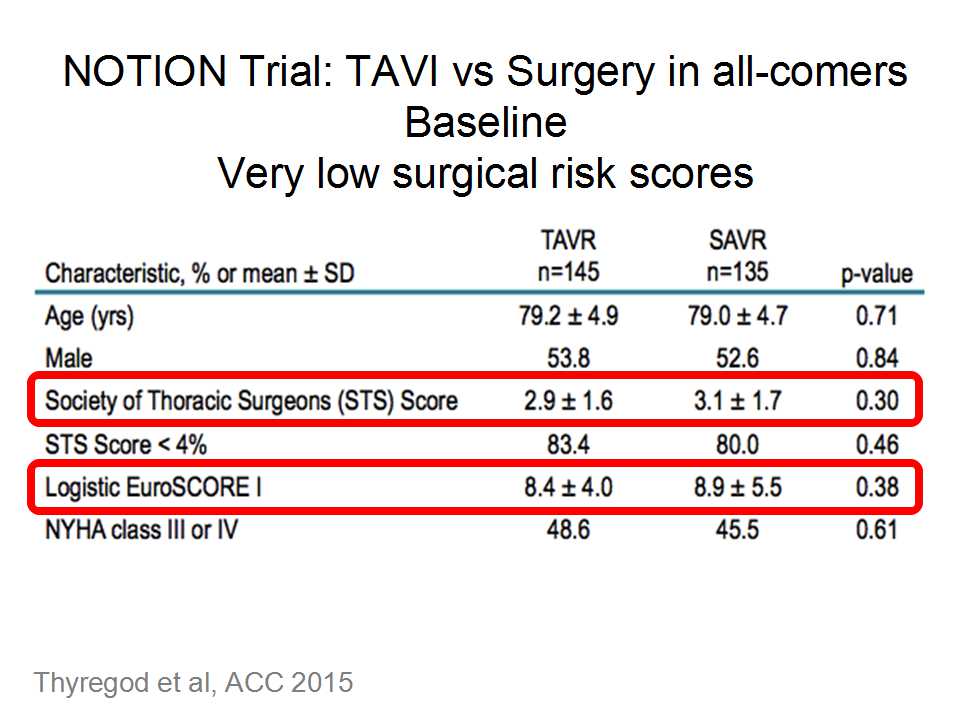 NOTION Trial: TAVI vs Surgery in all-comers
Baseline
Very low surgical risk scores

| Characteristic, % or mean ± SD | TAVR n=145 | SAVR n=135 | p-value |
|---|---|---|---|
| Age (yrs) | 79.2 ± 4.9 | 79.0 ± 4.7 | 0.71 |
| Male | 53.8 | 52.6 | 0.84 |
| Society of Thoracic Surgeons (STS) Score | 2.9 ± 1.6 | 3.1 ± 1.7 | 0.30 |
| STS Score < 4% | 83.4 | 80.0 | 0.46 |
| Logistic EuroSCORE I | 8.4 ± 4.0 | 8.9 ± 5.5 | 0.38 |
| NYHA class III or IV | 48.6 | 45.5 | 0.61 |

Thyregod et al, ACC 2015